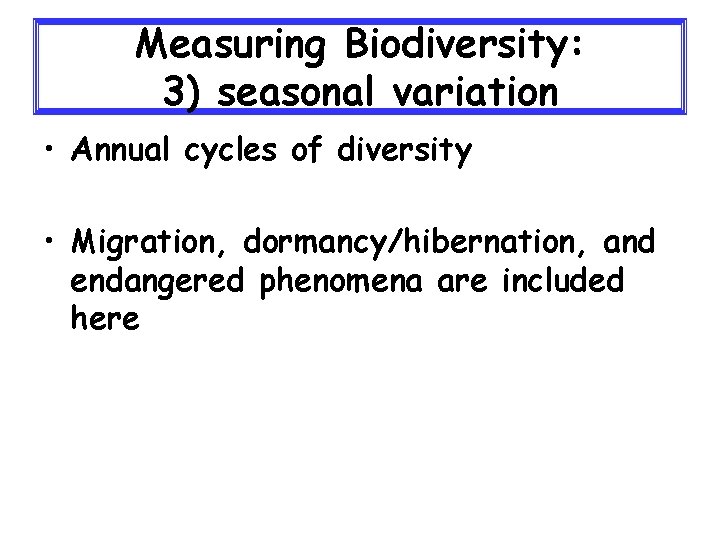 Measuring Biodiversity:
3) seasonal variation

• Annual cycles of diversity

• Migration, dormancy/hibernation, and endangered phenomena are included here